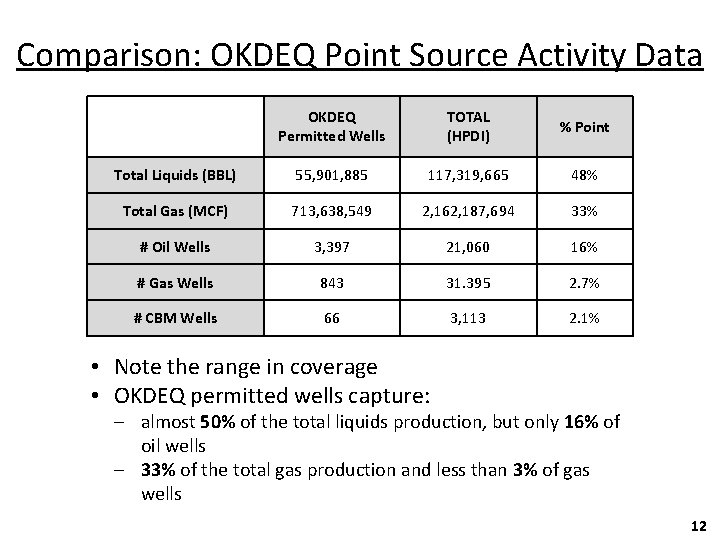 Comparison: OKDEQ Point Source Activity Data

| | OKDEQ Permitted Wells | TOTAL (HPDI) | % Point |
|---|---|---|---|
| Total Liquids (BBL) | 55,901,885 | 117,319,665 | 48% |
| Total Gas (MCF) | 713,638,549 | 2,162,187,694 | 33% |
| # Oil Wells | 3,397 | 21,060 | 16% |
| # Gas Wells | 843 | 31.395 | 2.7% |
| # CBM Wells | 66 | 3,113 | 2.1% |

• Note the range in coverage
• OKDEQ permitted wells capture:
– almost 50% of the total liquids production, but only 16% of oil wells
– 33% of the total gas production and less than 3% of gas wells

12